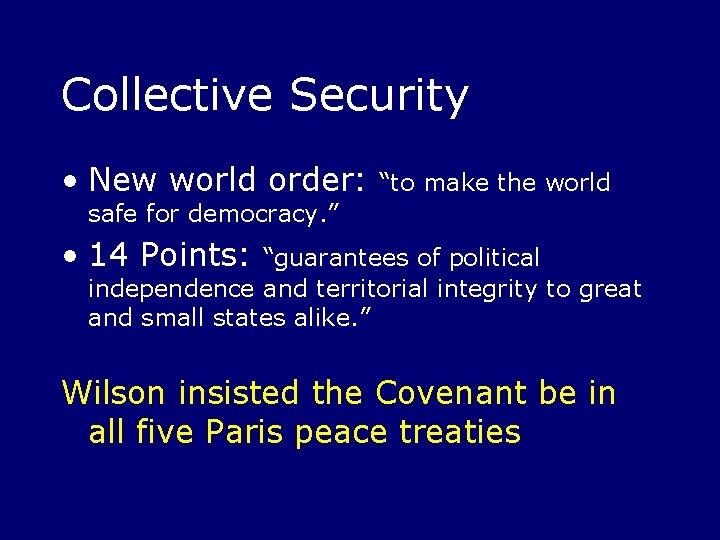 Collective Security

• New world order: “to make the world safe for democracy.”

• 14 Points: “guarantees of political independence and territorial integrity to great and small states alike.”

Wilson insisted the Covenant be in all five Paris peace treaties